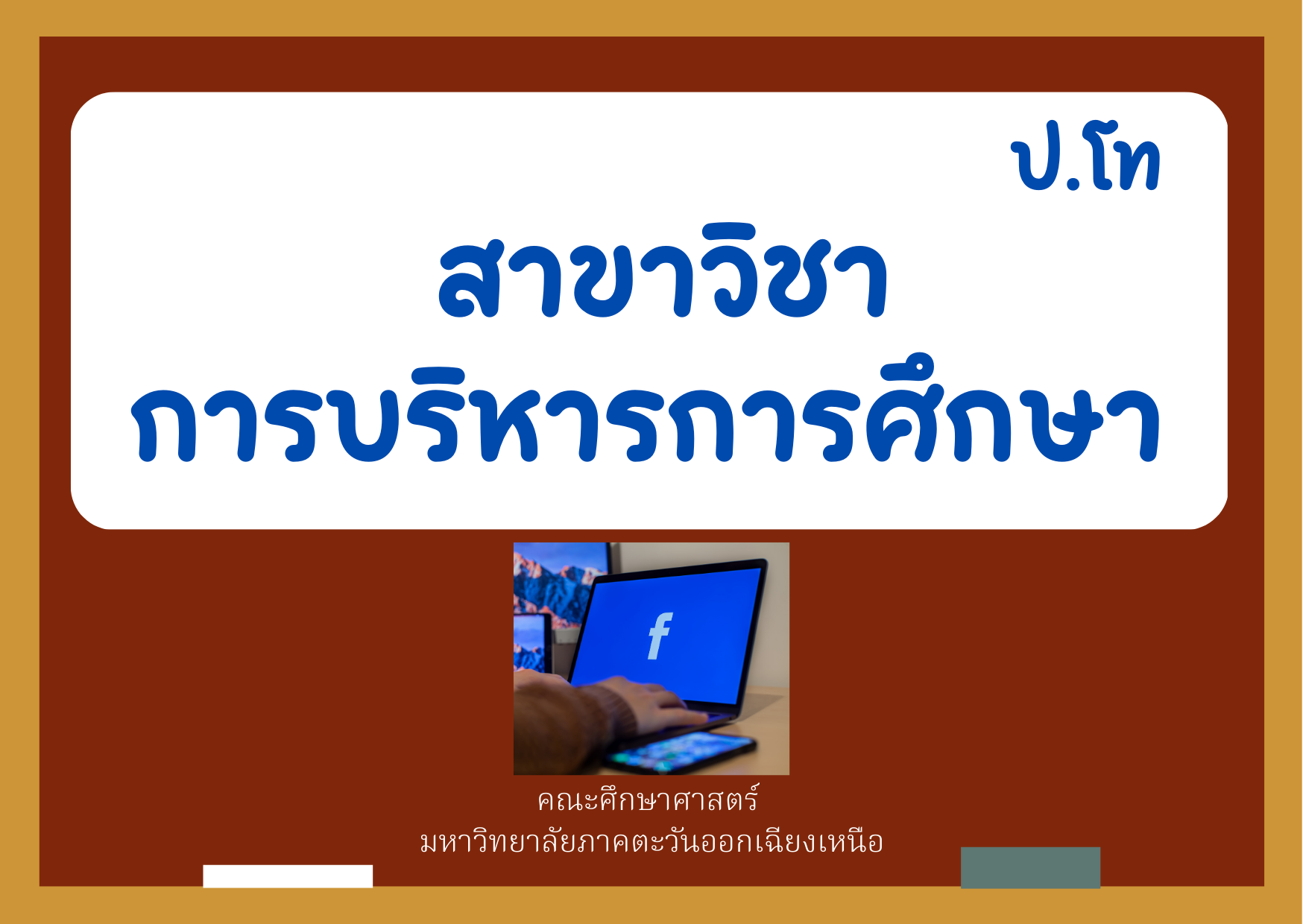 ป.โท

สาขาวิชา
การบริหารการศึกษา

f

คณะศึกษาศาสตร์
มหาวิทยาลัยภาคตะวันออกเฉียงเหนือ